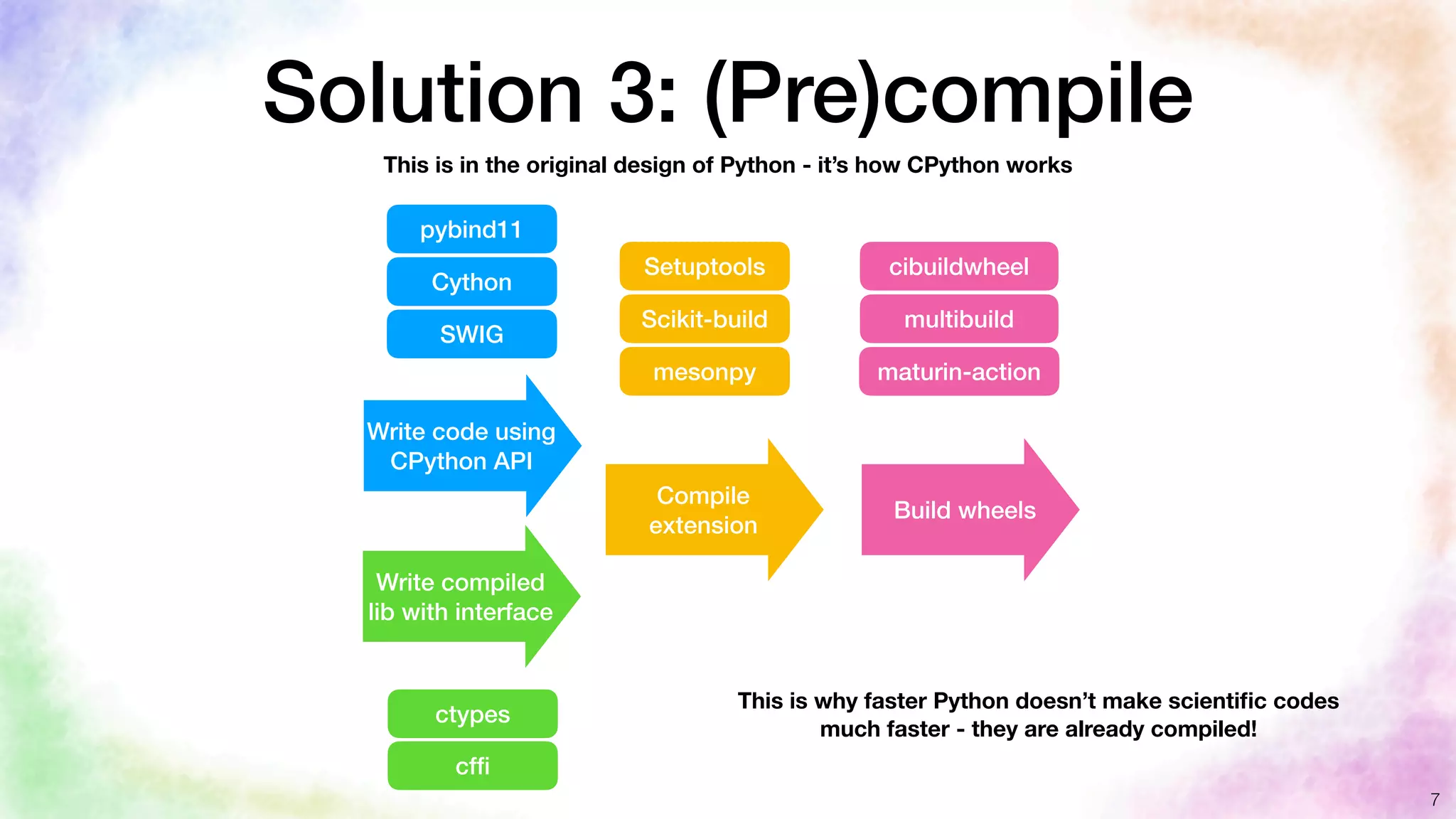 Solution 3: (Pre)compile

This is in the original design of Python - it's how CPython works

pybind11

Cython

SWIG

Write code using CPython API

Write compiled lib with interface

ctypes

cffi

Setuptools

Scikit-build

mesonpy

Compile extension

cibuildwheel

multibuild

maturin-action

Build wheels

This is why faster Python doesn't make scientific codes much faster - they are already compiled!

7